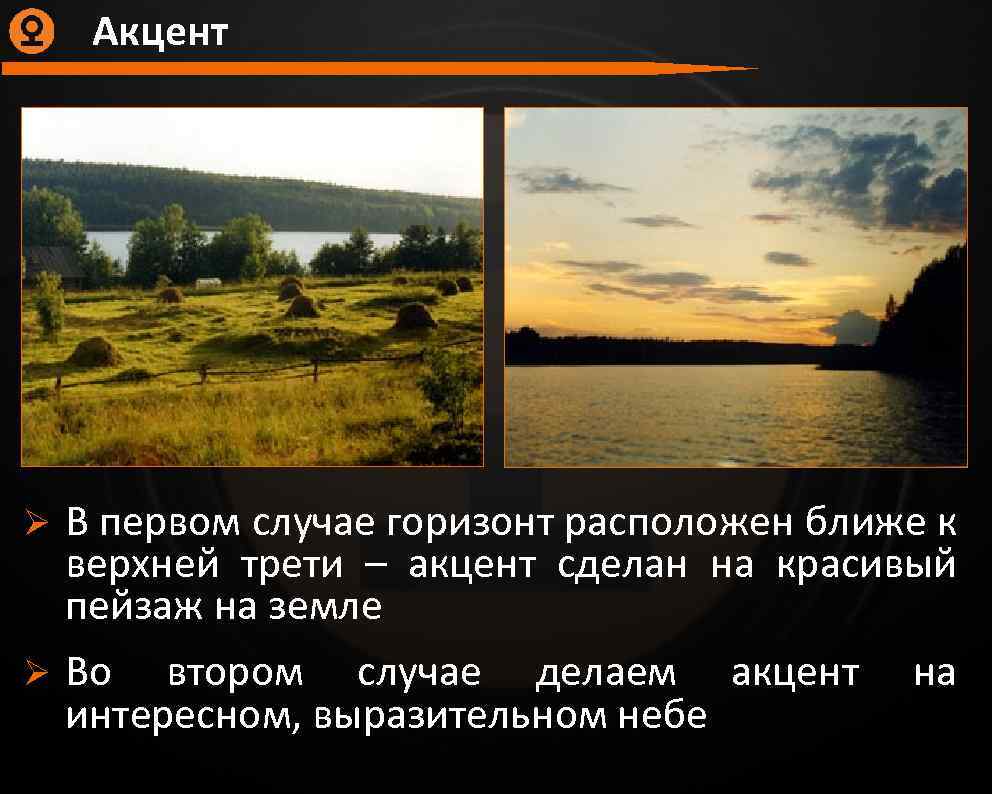 Акцент

➢ В первом случае горизонт расположен ближе к верхней трети – акцент сделан на красивый пейзаж на земле

➢ Во втором случае делаем акцент на интересном, выразительном небе